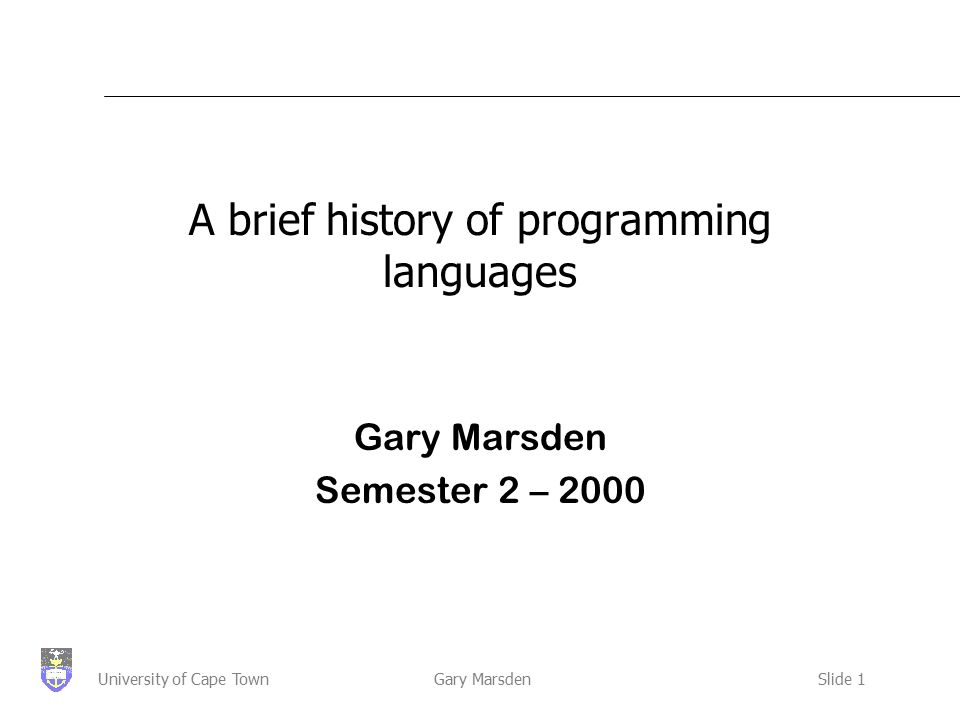 A brief history of programming languages

Gary Marsden
Semester 2 – 2000

University of Cape Town Gary Marsden Slide 1